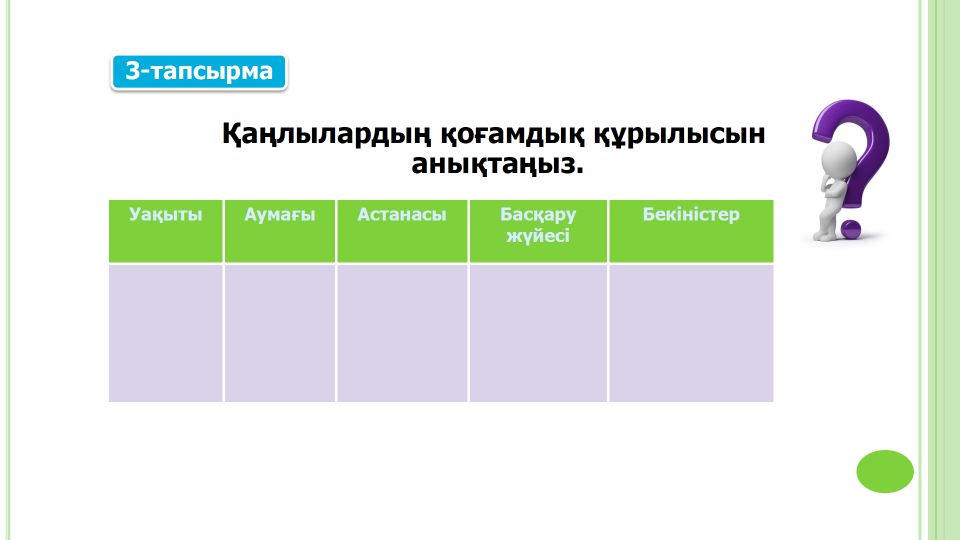 3-тапсырма

Қаңлылардың қоғамдық құрылысын анықтаңыз.

| Уақыты | Аумағы | Астанасы | Басқару жүйесі | Бекіністер |
|---|---|---|---|---|
| | | | | |